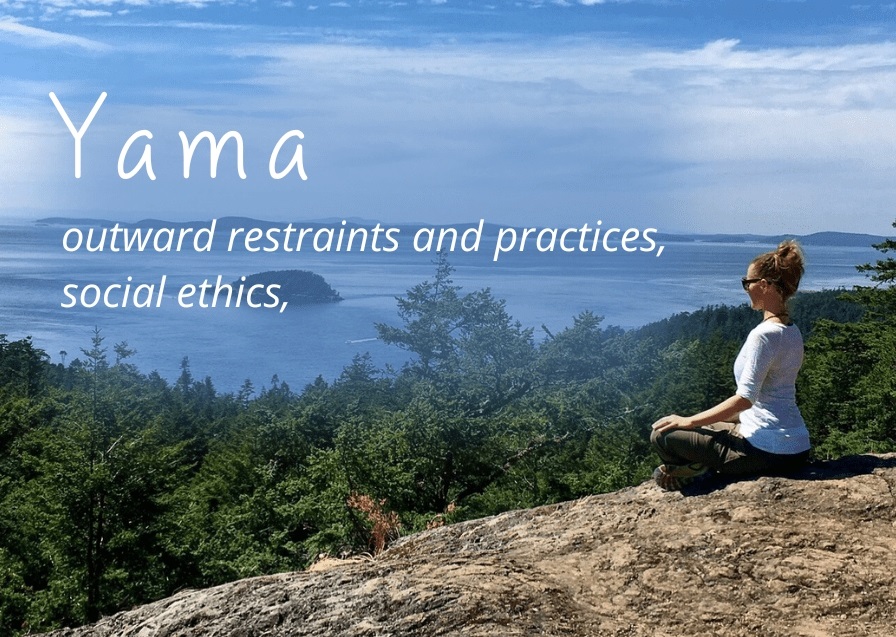 Yama

outward restraints and practices, social ethics,